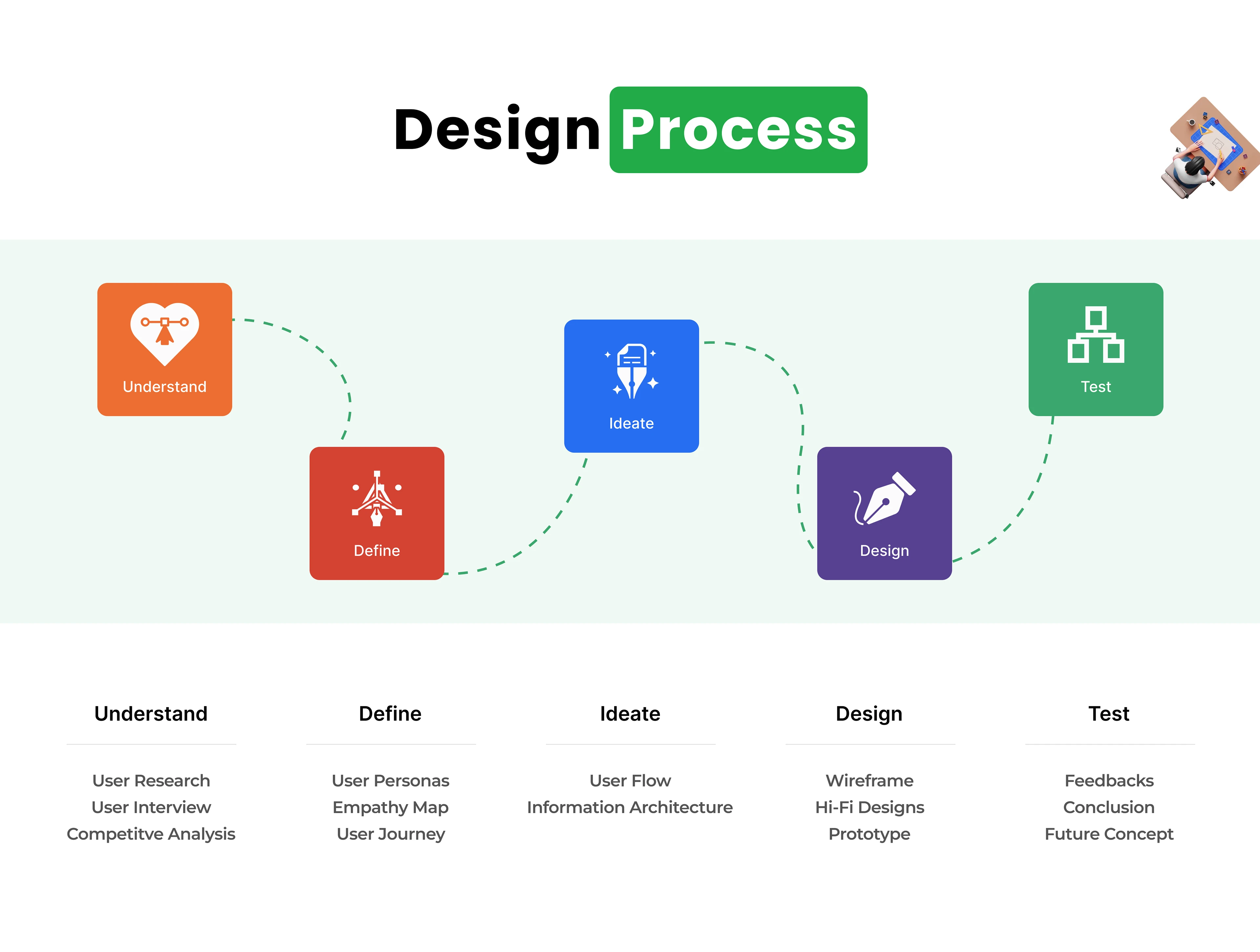 Design Process

Understand

Define

Ideate

Design

Test

Understand

User Research
User Interview
Competitve Analysis

Define

User Personas
Empathy Map
User Journey

Ideate

User Flow
Information Architecture

Design

Wireframe
Hi-Fi Designs
Prototype

Test

Feedbacks
Conclusion
Future Concept